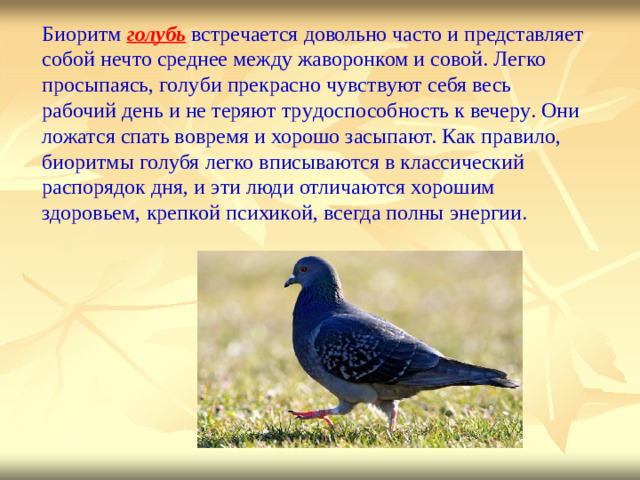 Биоритм голубь встречается довольно часто и представляет собой нечто среднее между жаворонком и совой. Легко просыпаясь, голуби прекрасно чувствуют себя весь рабочий день и не теряют трудоспособность к вечеру. Они ложатся спать вовремя и хорошо засыпают. Как правило, биоритмы голубя легко вписываются в классический распорядок дня, и эти люди отличаются хорошим здоровьем, крепкой психикой, всегда полны энергии.